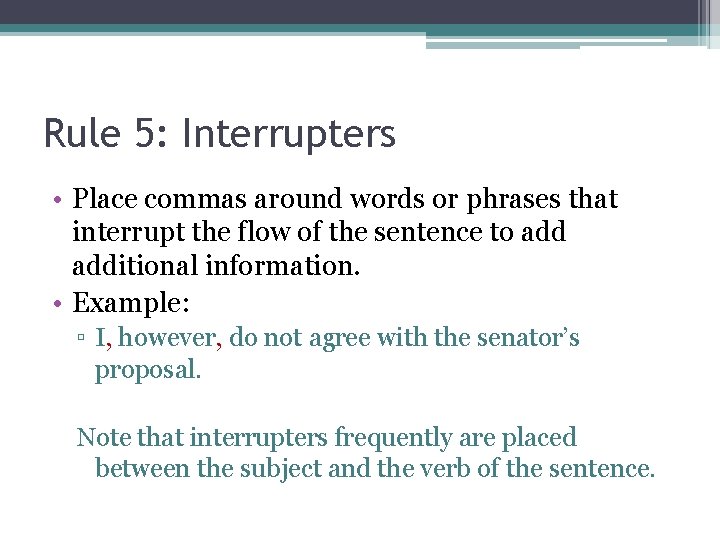 Rule 5: Interrupters

• Place commas around words or phrases that interrupt the flow of the sentence to add additional information.
• Example:
▫ I, however, do not agree with the senator's proposal.

Note that interrupters frequently are placed between the subject and the verb of the sentence.